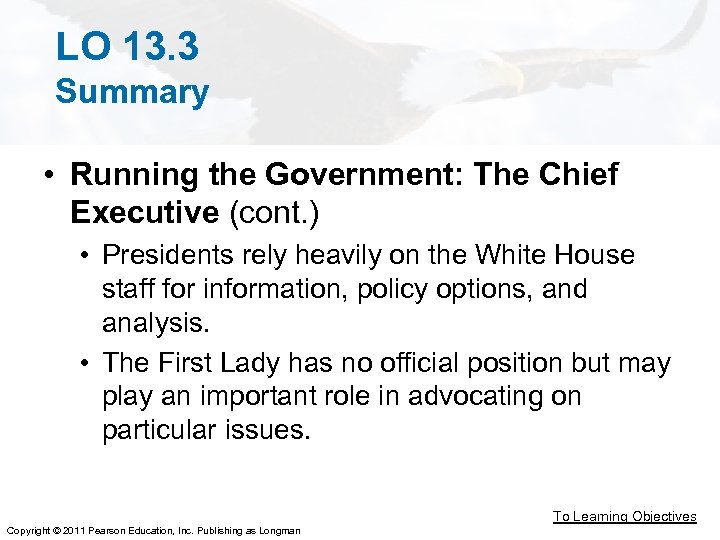 LO 13.3
Summary

• Running the Government: The Chief Executive (cont.)
  • Presidents rely heavily on the White House staff for information, policy options, and analysis.
  • The First Lady has no official position but may play an important role in advocating on particular issues.

To Learning Objectives

Copyright © 2011 Pearson Education, Inc. Publishing as Longman